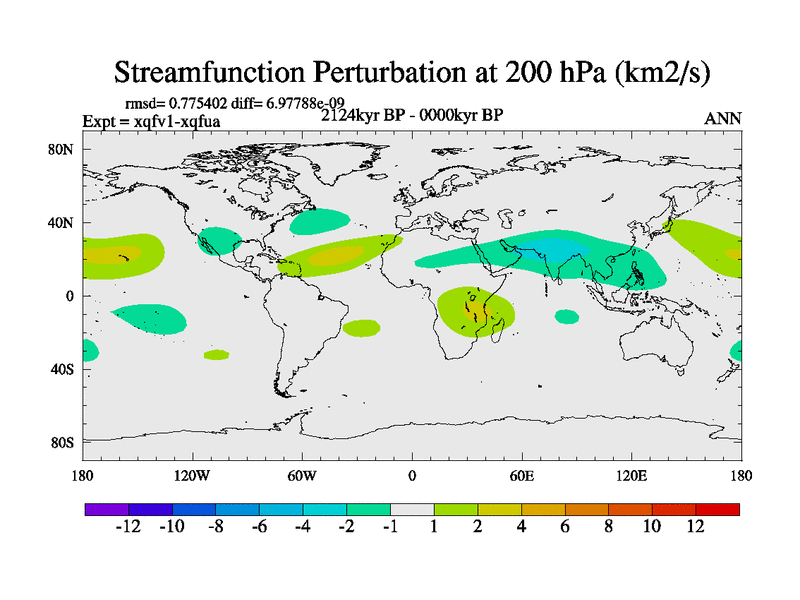 Streamfunction Perturbation at 200 hPa (km2/s)

rmsd= 0.775402 diff= 6.97788e-09
Expt = xqfv1-xqfua
2124kyr BP - 0000kyr BP
ANN

80N
40N
0
40S
80S

180
120W
60W
0
60E
120E
180

-12 -10 -8 -6 -4 -2 -1 1 2 4 6 8 10 12